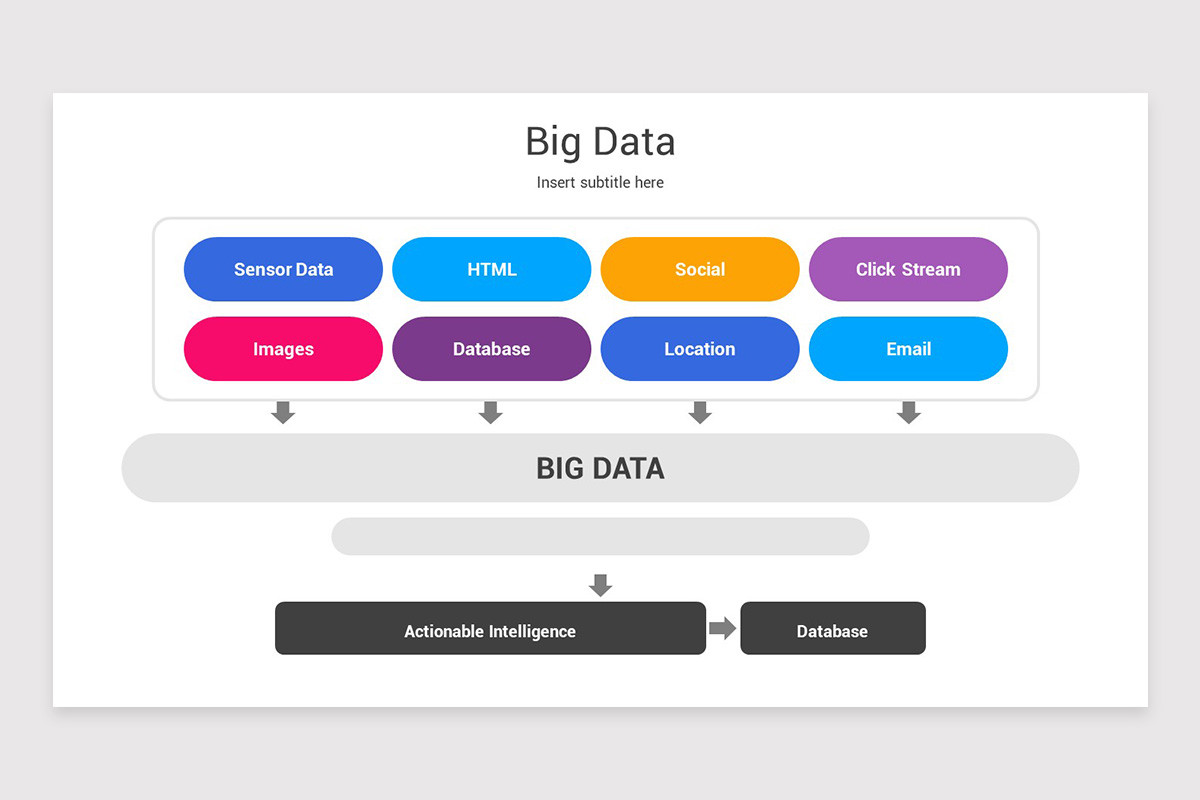 Big Data

Insert subtitle here

Sensor Data
HTML
Social
Click Stream
Images
Database
Location
Email

BIG DATA

Actionable Intelligence
Database